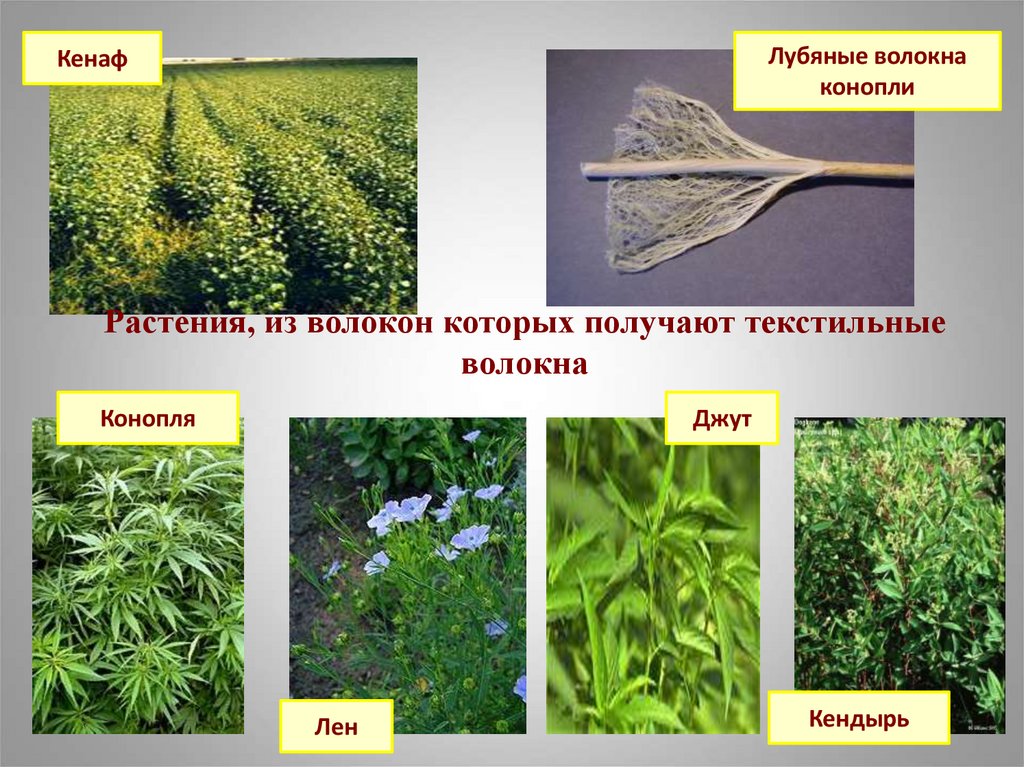 Кенаф

Лубяные волокна конопли

Растения, из волокон которых получают текстильные волокна

Конопля

Джут

Лен

Кендырь